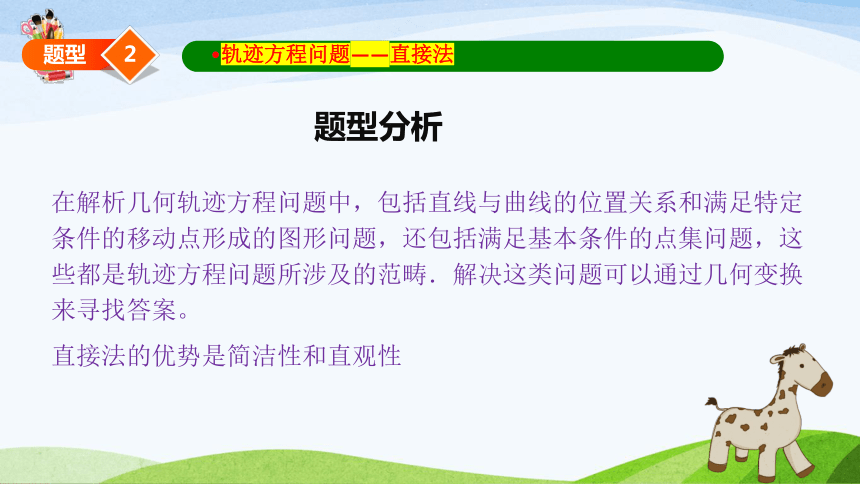 题型 2

轨迹方程问题——直接法

题型分析

在解析几何轨迹方程问题中，包括直线与曲线的位置关系和满足特定条件的移动点形成的图形问题，还包括满足基本条件的点集问题，这些都是轨迹方程问题所涉及的范畴．解决这类问题可以通过几何变换来寻找答案。

直接法的优势是简洁性和直观性